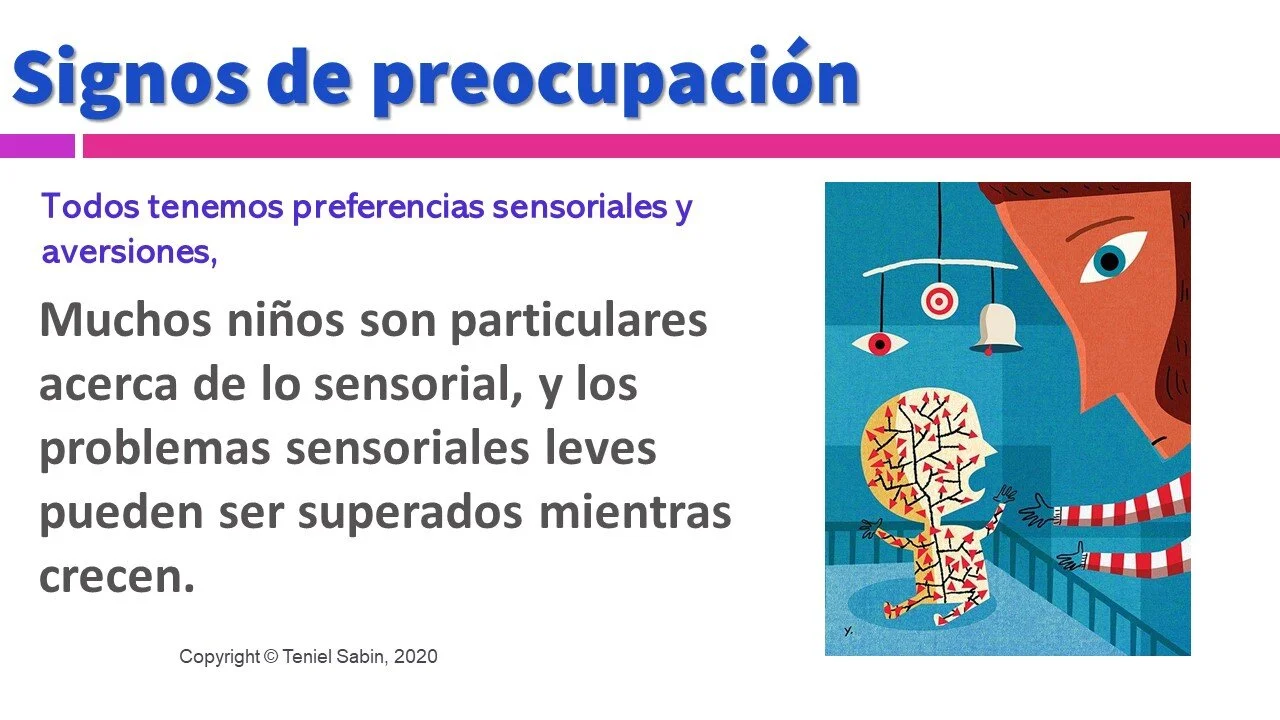 Signos de preocupación

Todos tenemos preferencias sensoriales y aversiones,

Muchos niños son particulares acerca de lo sensorial, y los problemas sensoriales leves pueden ser superados mientras crecen.

Copyright © Teniel Sabin, 2020